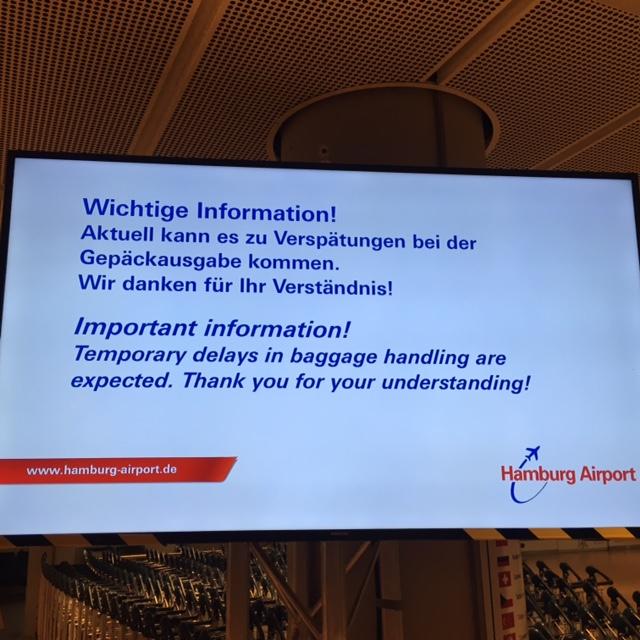 Wichtige Information!
Aktuell kann es zu Verspätungen bei der Gepäckausgabe kommen.
Wir danken für Ihr Verständnis!

Important information!
Temporary delays in baggage handling are expected. Thank you for your understanding!

www.hamburg-airport.de

Hamburg Airport